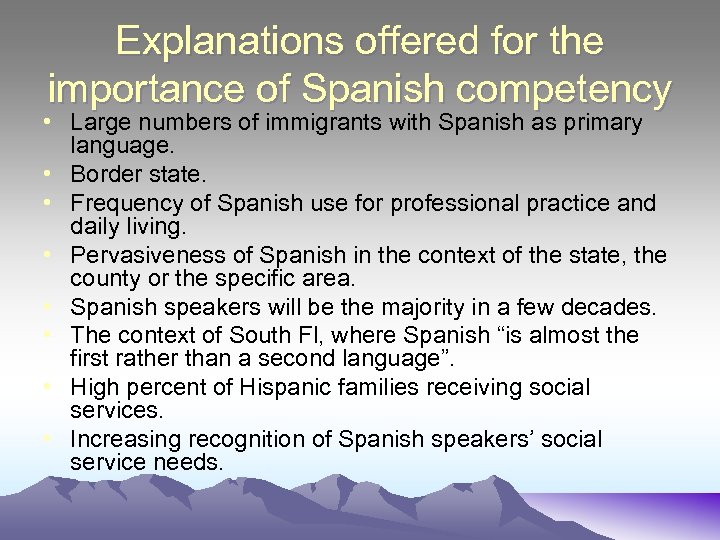 Explanations offered for the importance of Spanish competency

• Large numbers of immigrants with Spanish as primary language.
• Border state.
• Frequency of Spanish use for professional practice and daily living.
• Pervasiveness of Spanish in the context of the state, the county or the specific area.
• Spanish speakers will be the majority in a few decades.
• The context of South Fl, where Spanish “is almost the first rather than a second language”.
• High percent of Hispanic families receiving social services.
• Increasing recognition of Spanish speakers’ social service needs.